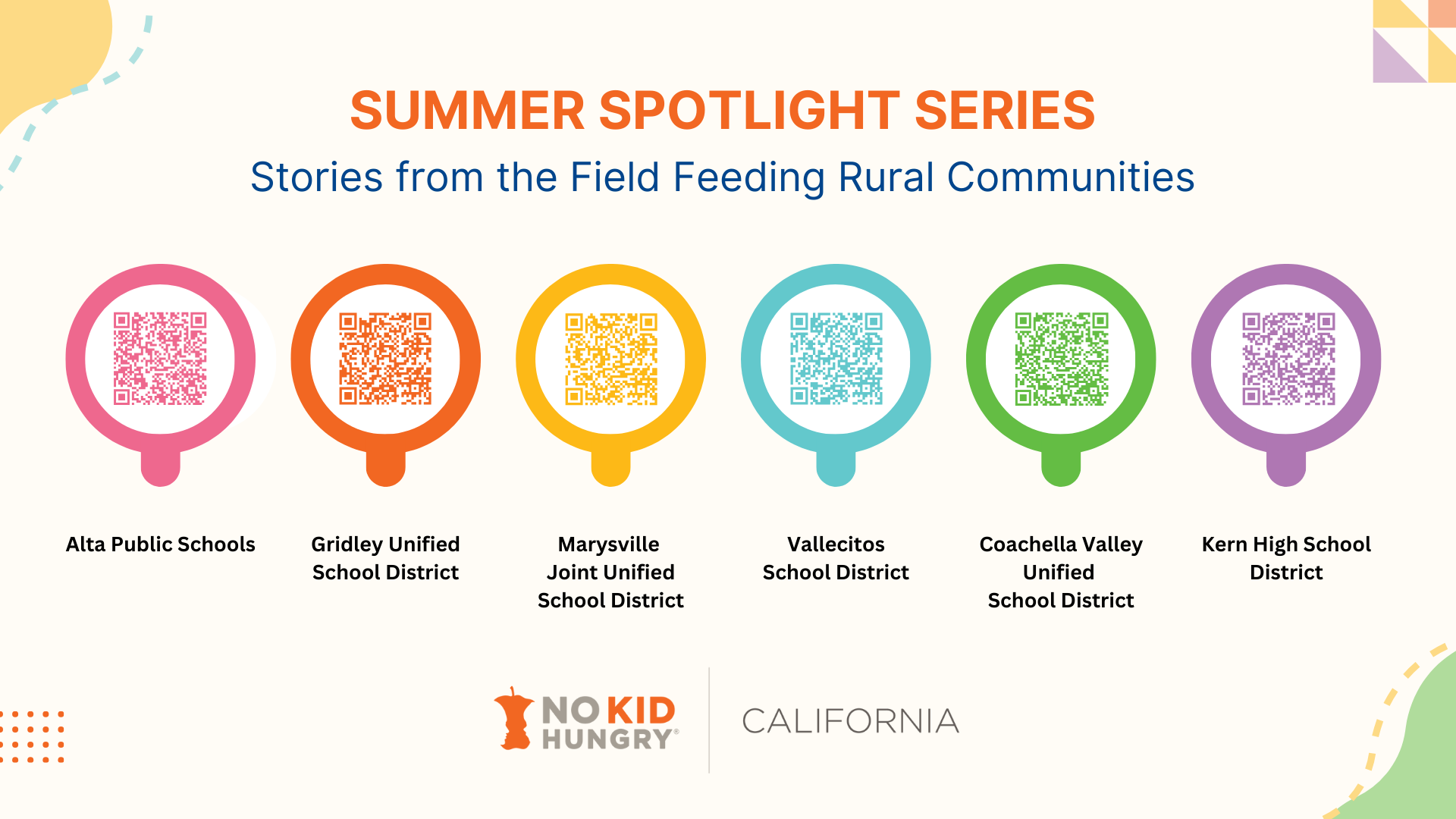 SUMMER SPOTLIGHT SERIES

Stories from the Field Feeding Rural Communities

Alta Public Schools

Gridley Unified School District

Marysville Joint Unified School District

Vallecitos School District

Coachella Valley Unified School District

Kern High School District

NO KID HUNGRY®

CALIFORNIA